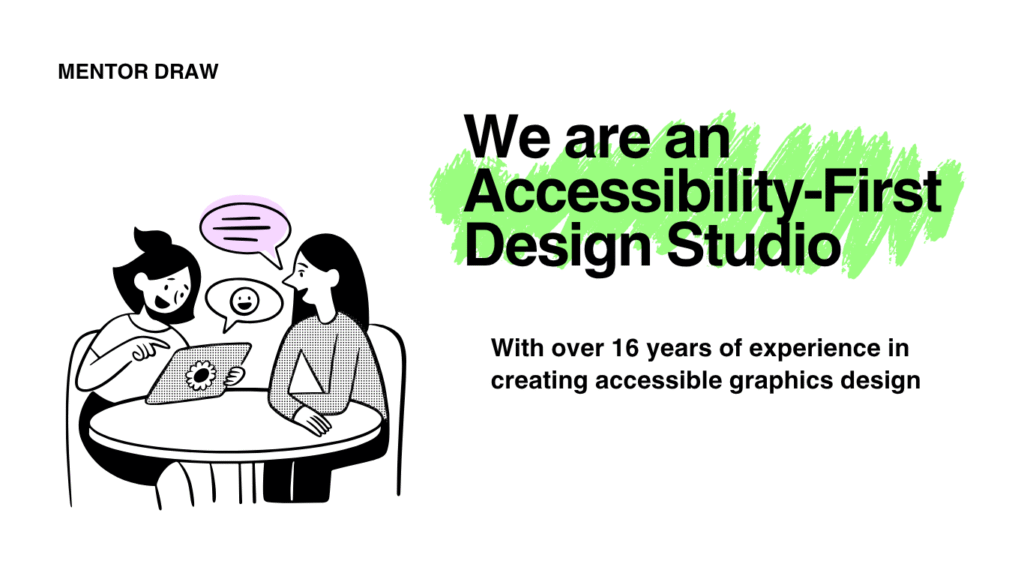 MENTOR DRAW

We are an Accessibility-First Design Studio

With over 16 years of experience in creating accessible graphics design